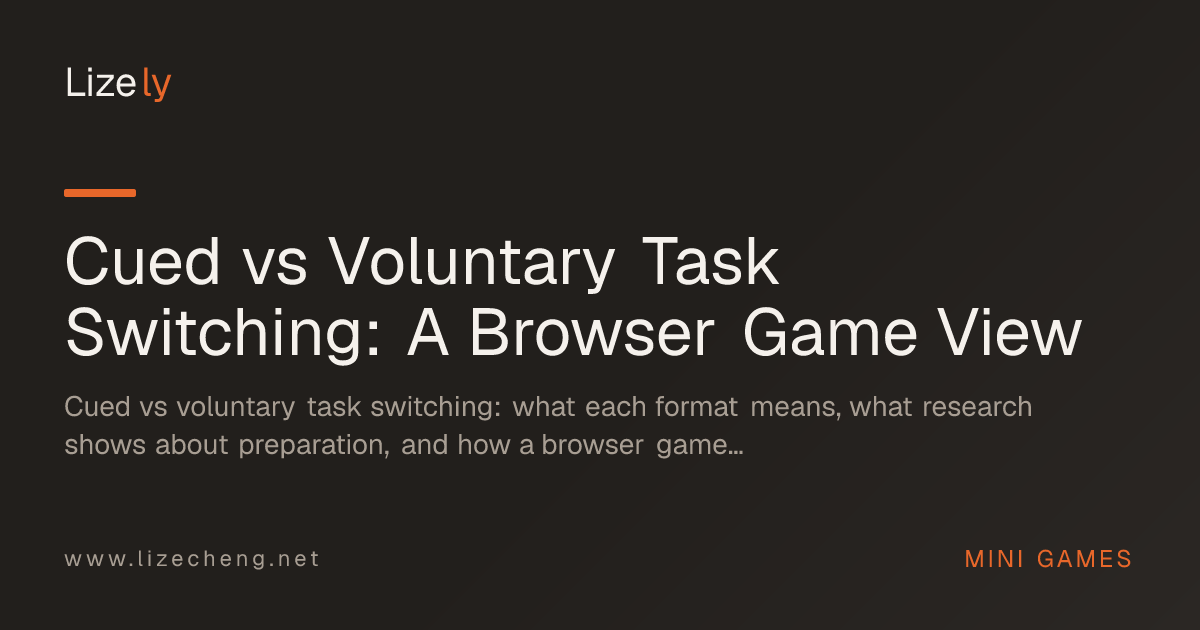 Lizely

Cued vs Voluntary Task Switching: A Browser Game View

Cued vs voluntary task switching: what each format means, what research shows about preparation, and how a browser game...

www.lizecheng.net

MINI GAMES